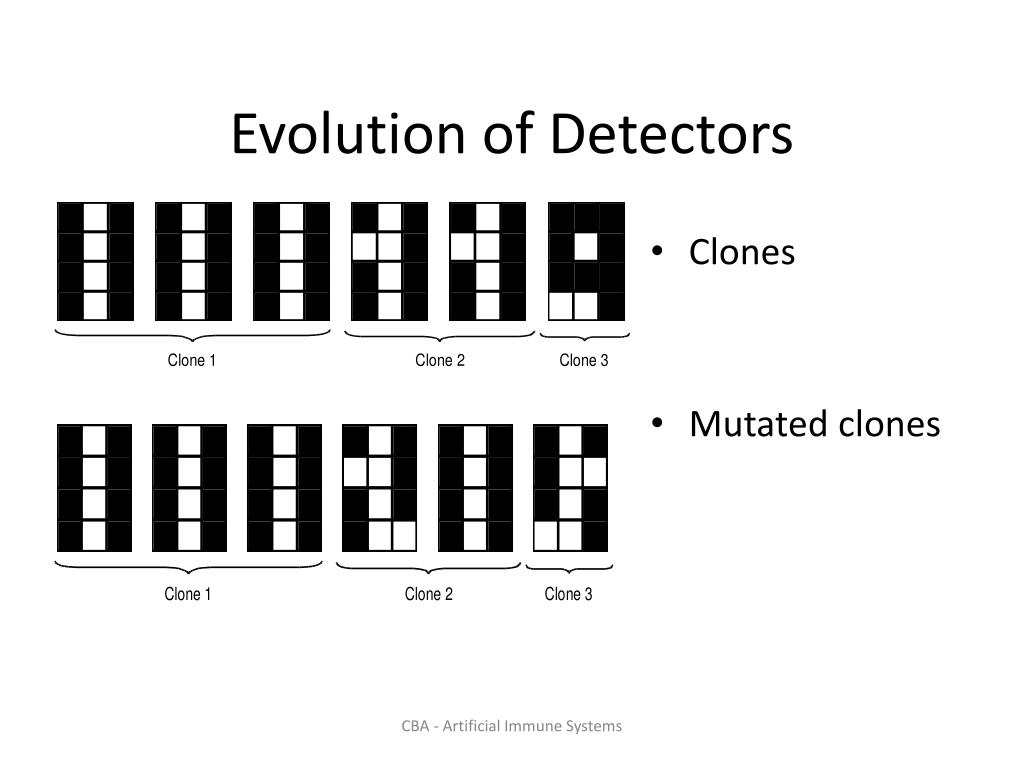 Evolution of Detectors

Clone 1
Clone 2
Clone 3

Clone 1
Clone 2
Clone 3

• Clones

• Mutated clones

CBA - Artificial Immune Systems